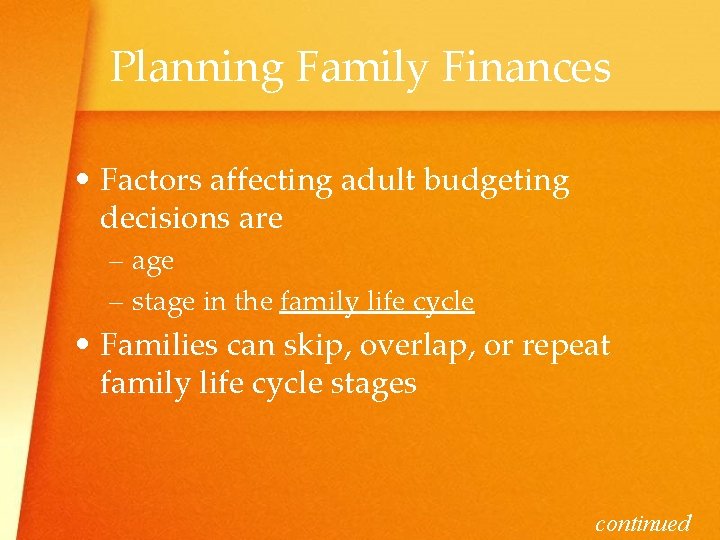 Planning Family Finances

• Factors affecting adult budgeting decisions are

– age

– stage in the family life cycle

• Families can skip, overlap, or repeat family life cycle stages

continued